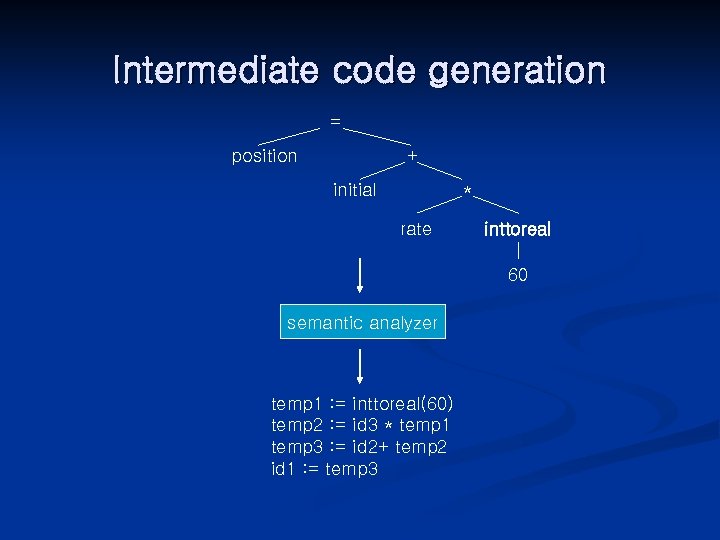 Intermediate code generation

=

position

+

initial

*

rate

inttoreal

60

semantic analyzer

temp1 := inttoreal(60)
temp2 := id3 * temp1
temp3 := id2+ temp2
id1 := temp3